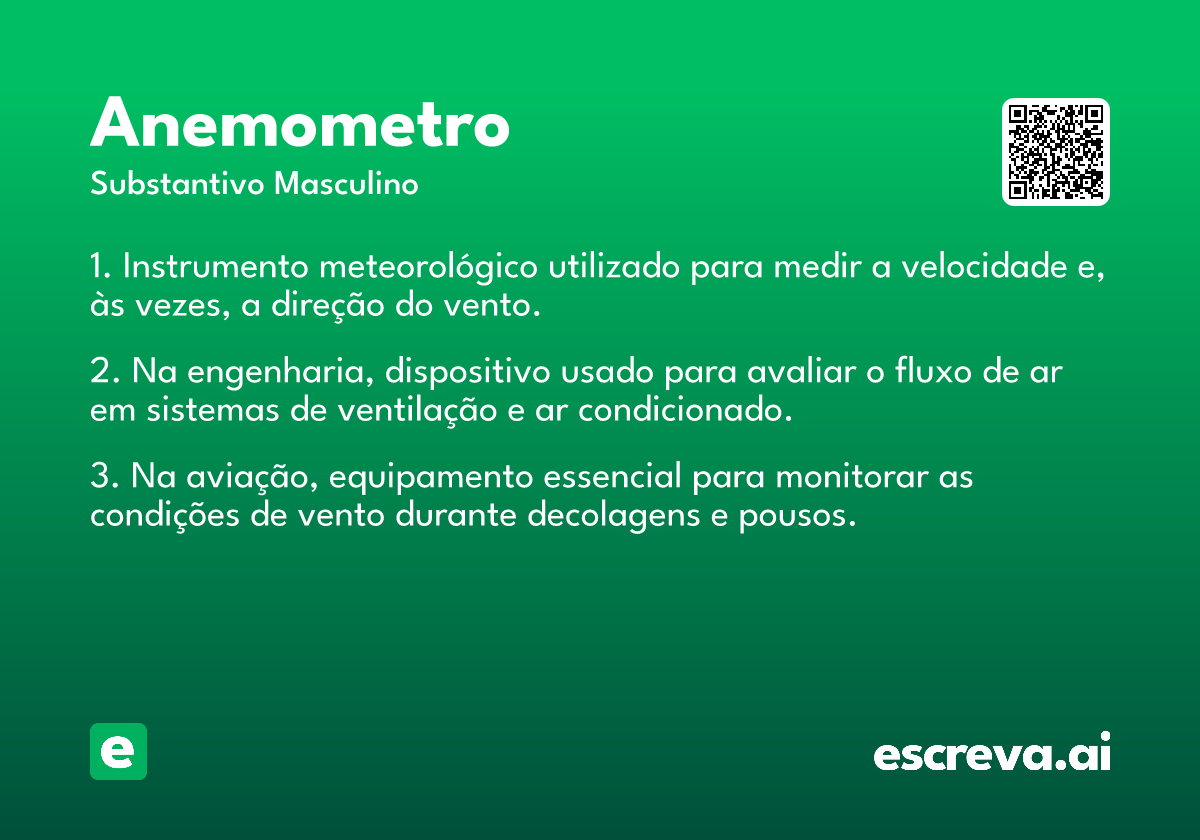 Anemometro

Substantivo Masculino

1. Instrumento meteorológico utilizado para medir a velocidade e, às vezes, a direção do vento.

2. Na engenharia, dispositivo usado para avaliar o fluxo de ar em sistemas de ventilação e ar condicionado.

3. Na aviação, equipamento essencial para monitorar as condições de vento durante decolagens e pousos.

e

escreva.ai